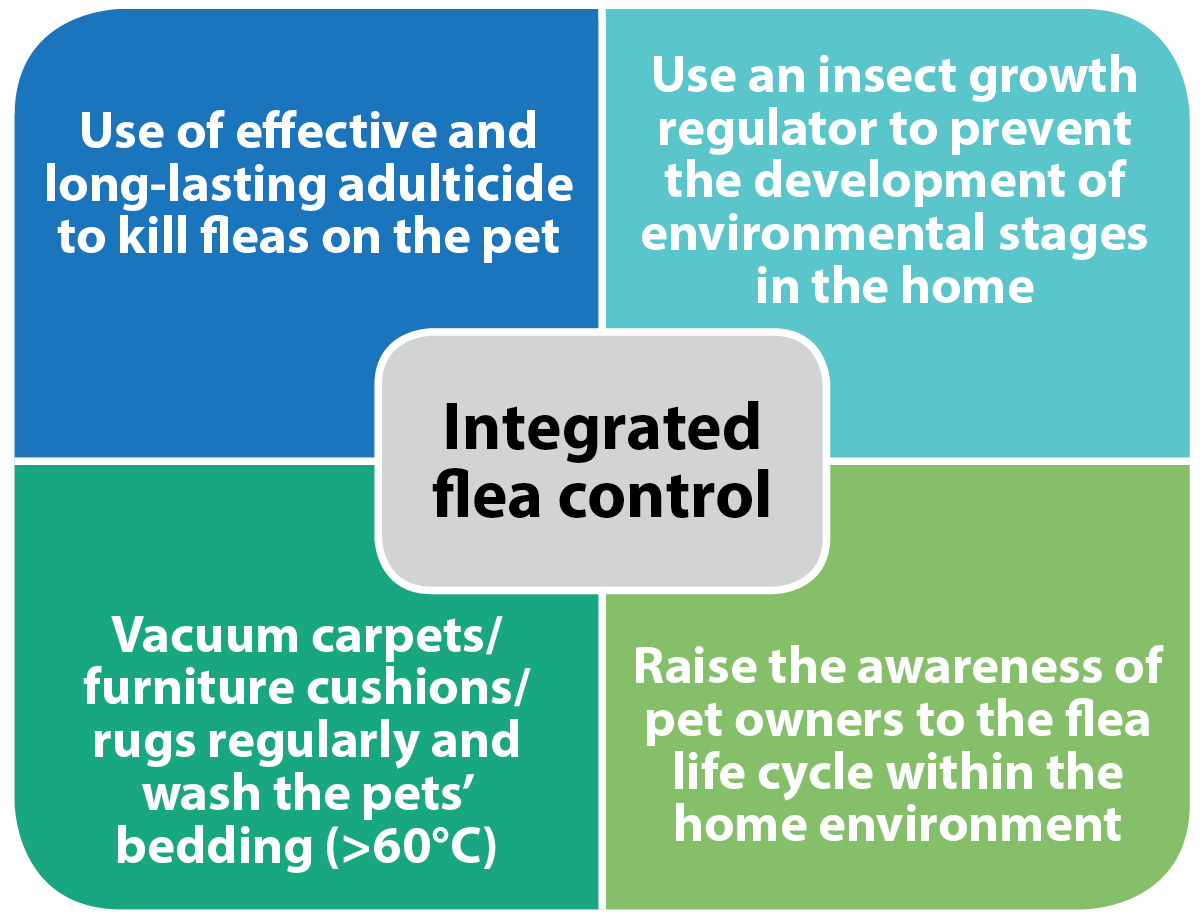 Use of effective and long-lasting adulticide to kill fleas on the pet

Use an insect growth regulator to prevent the development of environmental stages in the home

Integrated flea control

Vacuum carpets/ furniture cushions/ rugs regularly and wash the pets' bedding (>60°C)

Raise the awareness of pet owners to the flea life cycle within the home environment